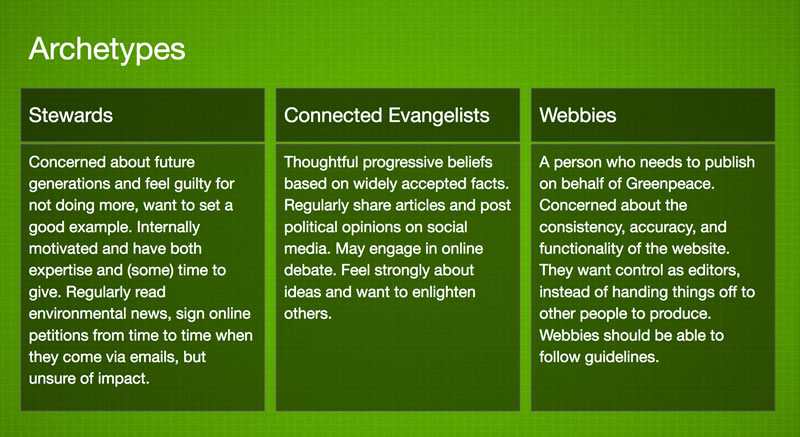 Archetypes

Stewards

Concerned about future generations and feel guilty for not doing more, want to set a good example. Internally motivated and have both expertise and (some) time to give. Regularly read environmental news, sign online petitions from time to time when they come via emails, but unsure of impact.

Connected Evangelists

Thoughtful progressive beliefs based on widely accepted facts. Regularly share articles and post political opinions on social media. May engage in online debate. Feel strongly about ideas and want to enlighten others.

Webbies

A person who needs to publish on behalf of Greenpeace. Concerned about the consistency, accuracy, and functionality of the website. They want control as editors, instead of handing things off to other people to produce. Webbies should be able to follow guidelines.